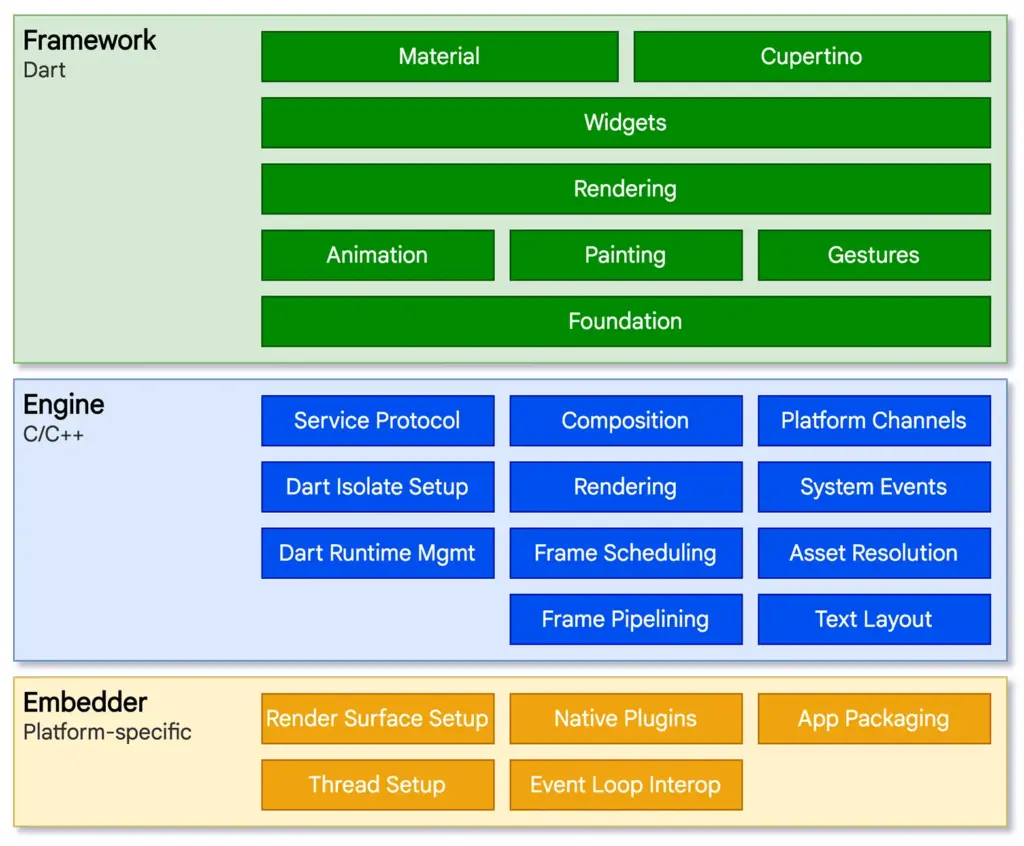 Framework
Dart

Material
Cupertino
Widgets
Rendering
Animation
Painting
Gestures
Foundation

Engine
C/C++

Service Protocol
Composition
Platform Channels
Dart Isolate Setup
Rendering
System Events
Dart Runtime Mgmt
Frame Scheduling
Asset Resolution
Frame Pipelining
Text Layout

Embedder
Platform-specific

Render Surface Setup
Native Plugins
App Packaging
Thread Setup
Event Loop Interop